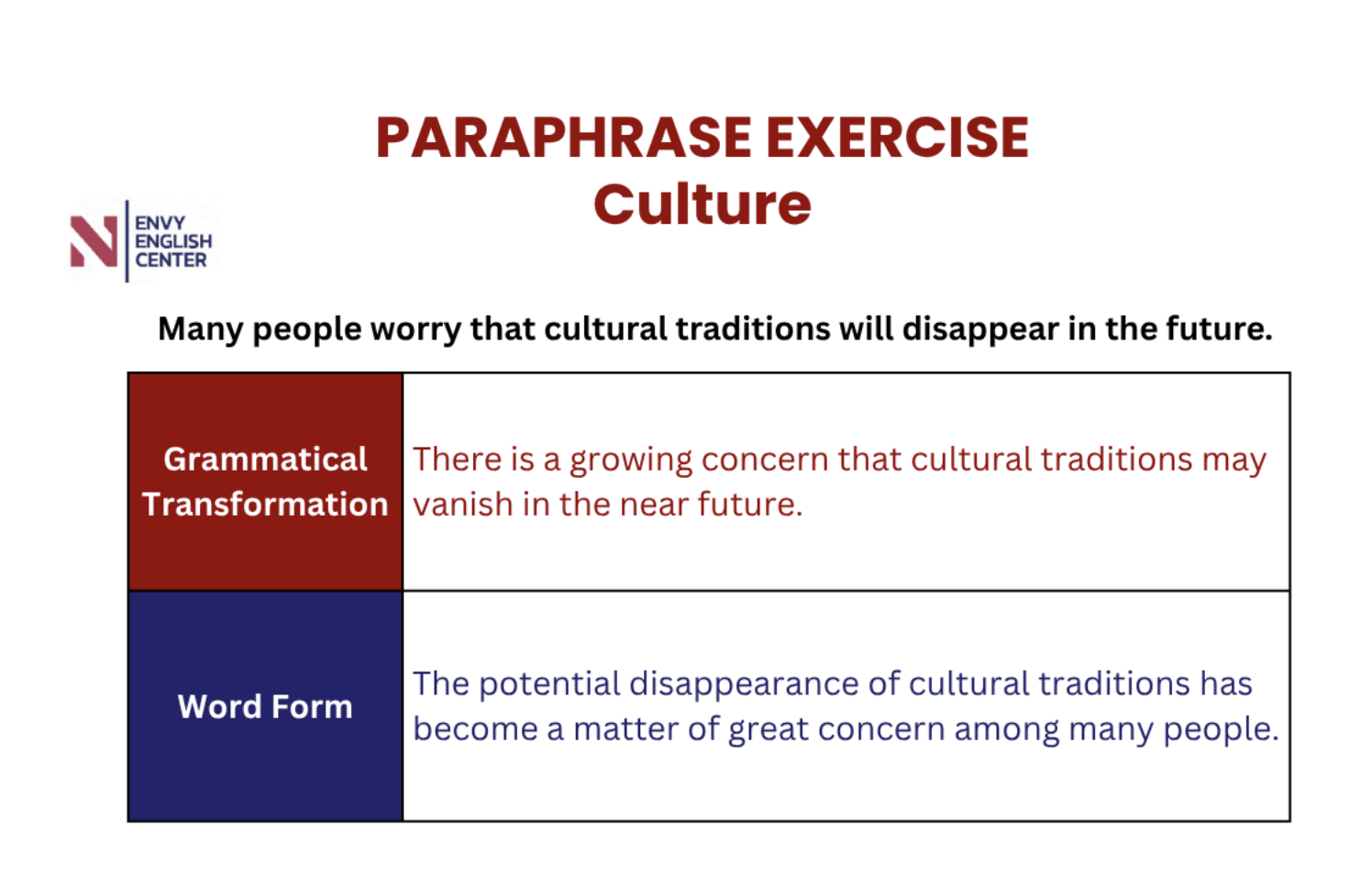 PARAPHRASE EXERCISE
Culture

N ENVY ENGLISH CENTER

Many people worry that cultural traditions will disappear in the future.

| Grammatical Transformation | There is a growing concern that cultural traditions may vanish in the near future. |
|---|---|
| Word Form | The potential disappearance of cultural traditions has become a matter of great concern among many people. |